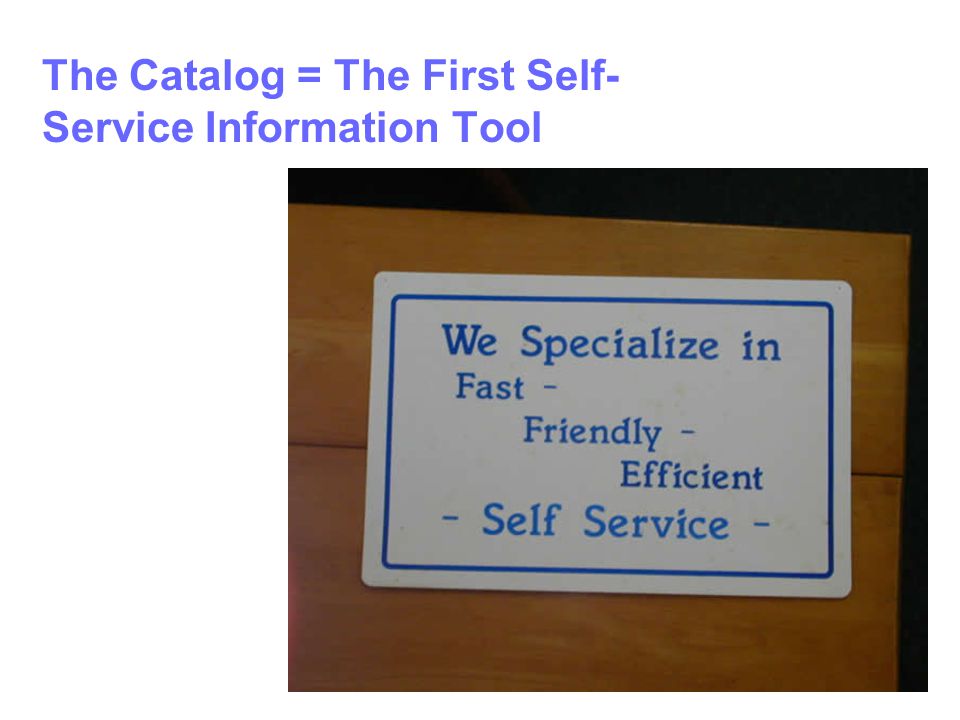 The Catalog = The First Self-Service Information Tool

We Specialize in
Fast -
Friendly -
Efficient
- Self Service -